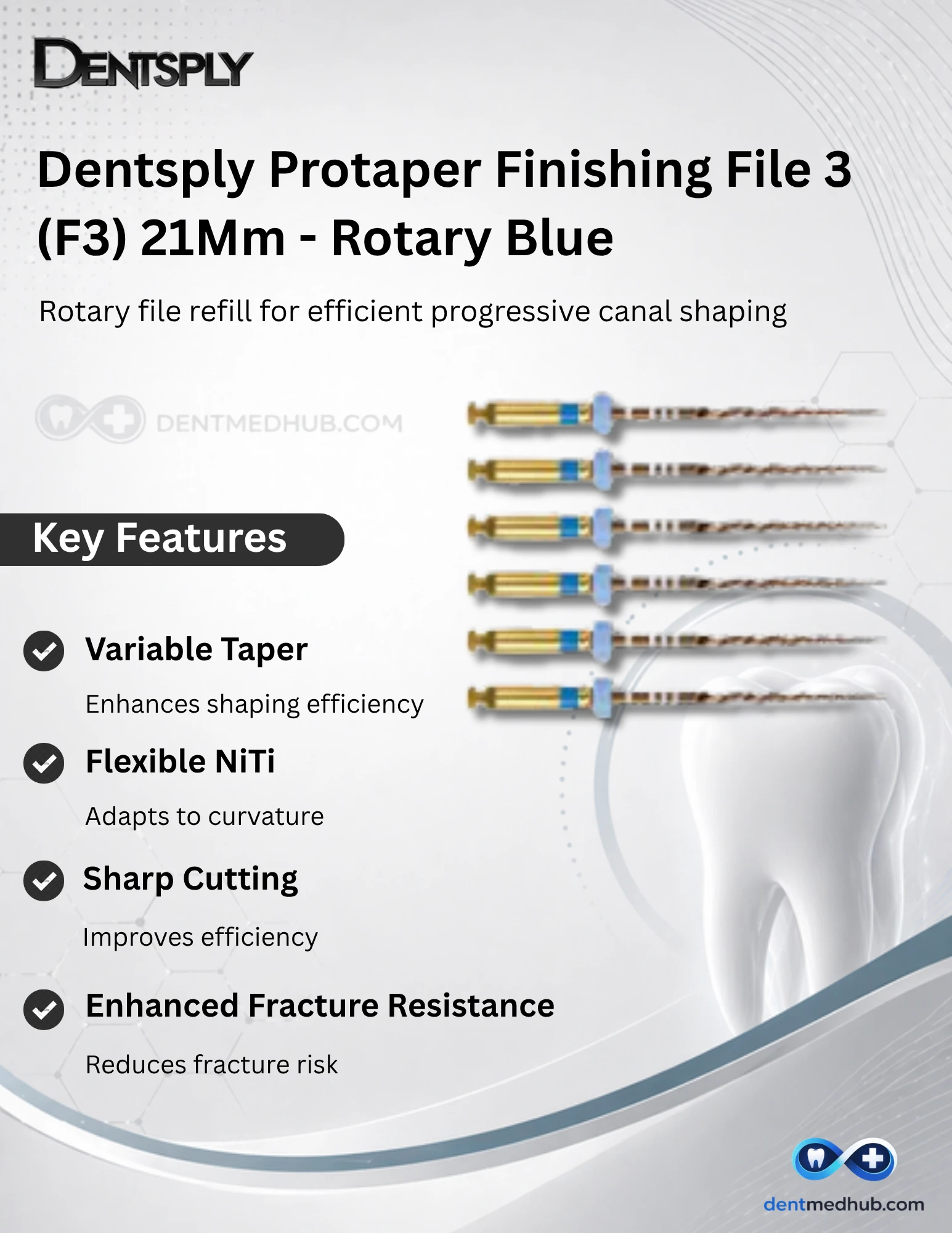 DENTSPLY

Dentsply Protaper Finishing File 3 (F3) 21Mm - Rotary Blue

Rotary file refill for efficient progressive canal shaping

DENTMEDHUB.COM

Key Features

Variable Taper

Enhances shaping efficiency

Flexible NiTi

Adapts to curvature

Sharp Cutting

Improves efficiency

Enhanced Fracture Resistance

Reduces fracture risk

dentmedhub.com